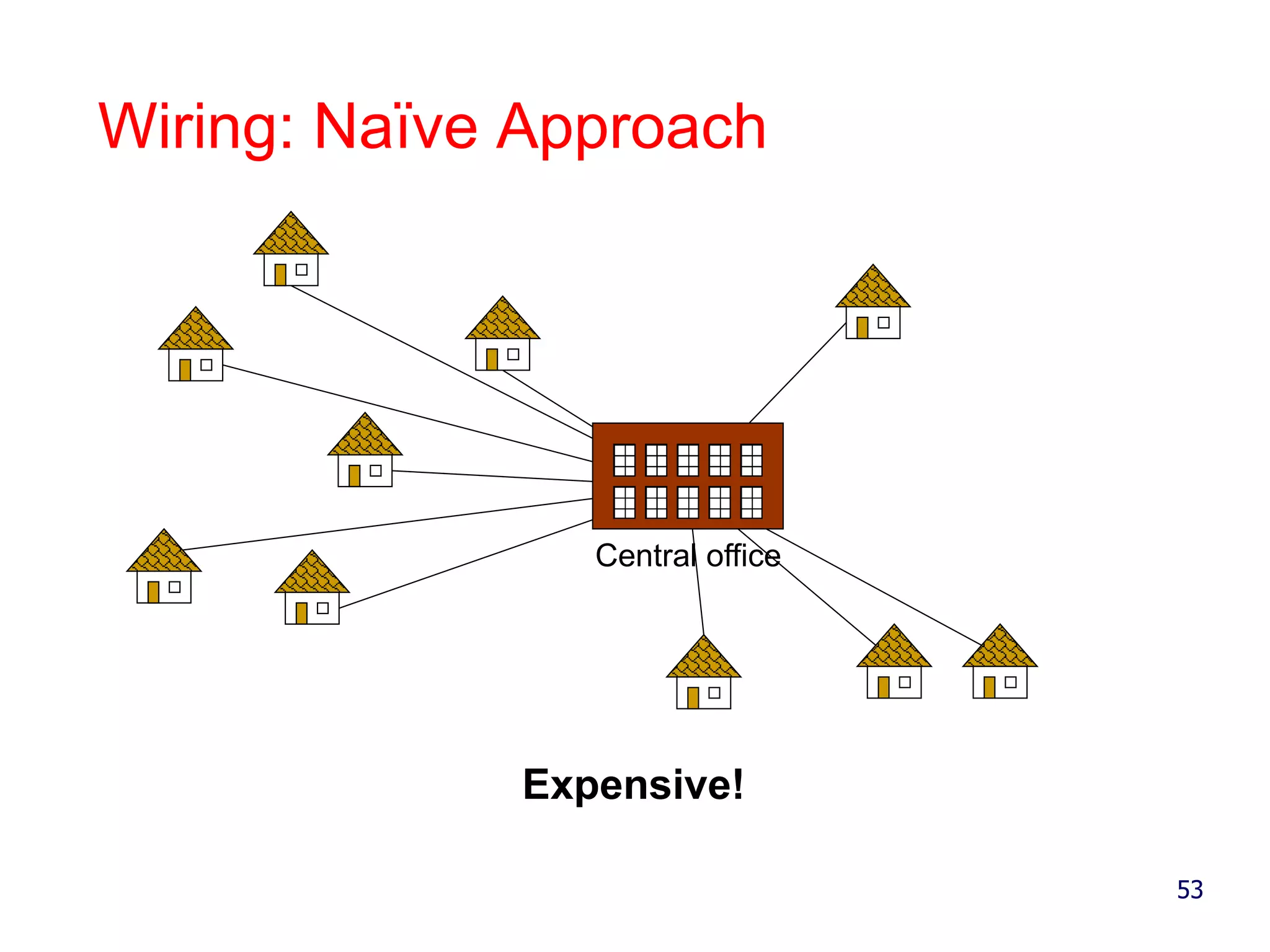 Wiring: Naïve Approach

Central office

Expensive!

53